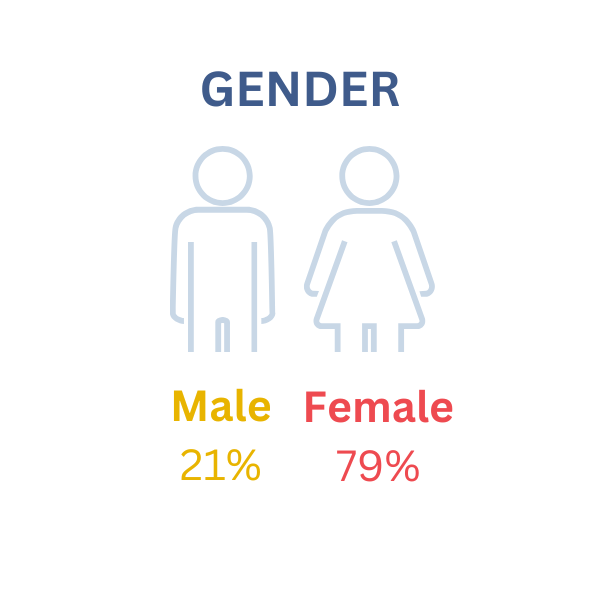 GENDER

Male
21%

Female
79%